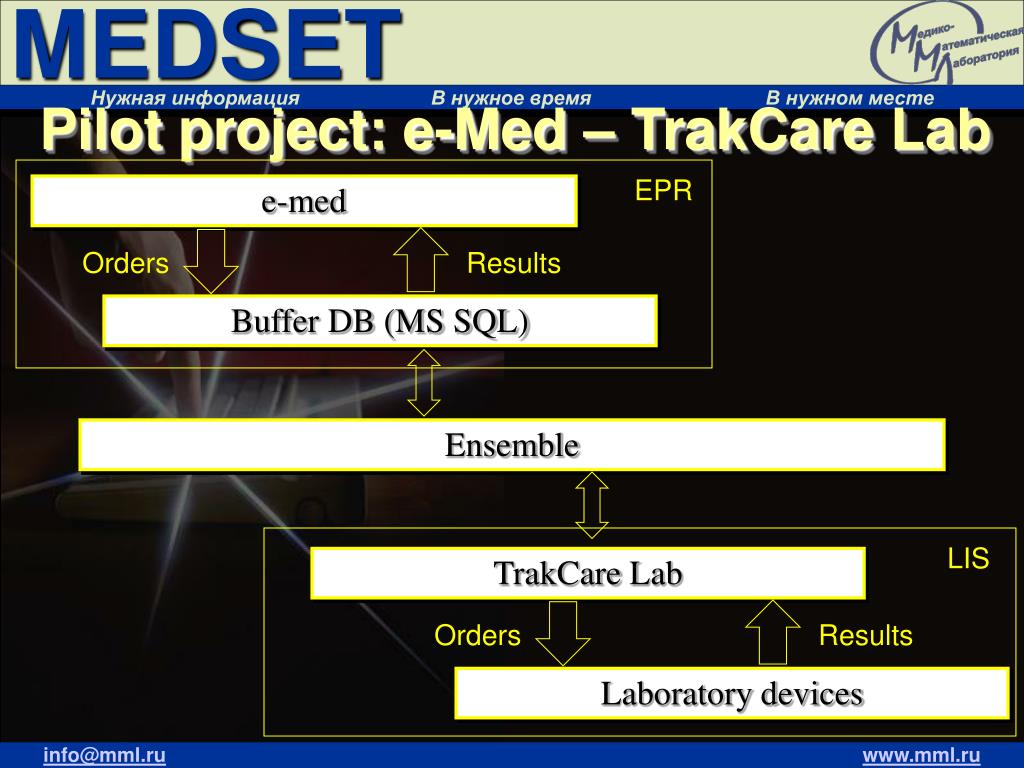 MEDSET

Медико-Математическая Лаборатория

Нужная информация В нужное время В нужном месте

Pilot project: e-Med – TrakCare Lab

e-med

EPR

Orders

Results

Buffer DB (MS SQL)

Ensemble

TrakCare Lab

LIS

Orders

Results

Laboratory devices

info@mml.ru

www.mml.ru